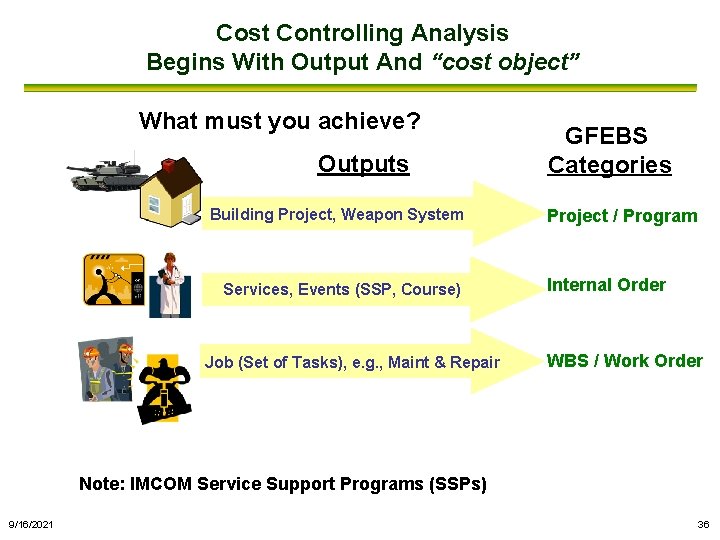 Cost Controlling Analysis
Begins With Output And "cost object"

What must you achieve?

Outputs

GFEBS
Categories

Building Project, Weapon System

Project / Program

Services, Events (SSP, Course)

Internal Order

Job (Set of Tasks), e.g., Maint & Repair

WBS / Work Order

Note: IMCOM Service Support Programs (SSPs)

9/16/2021

36